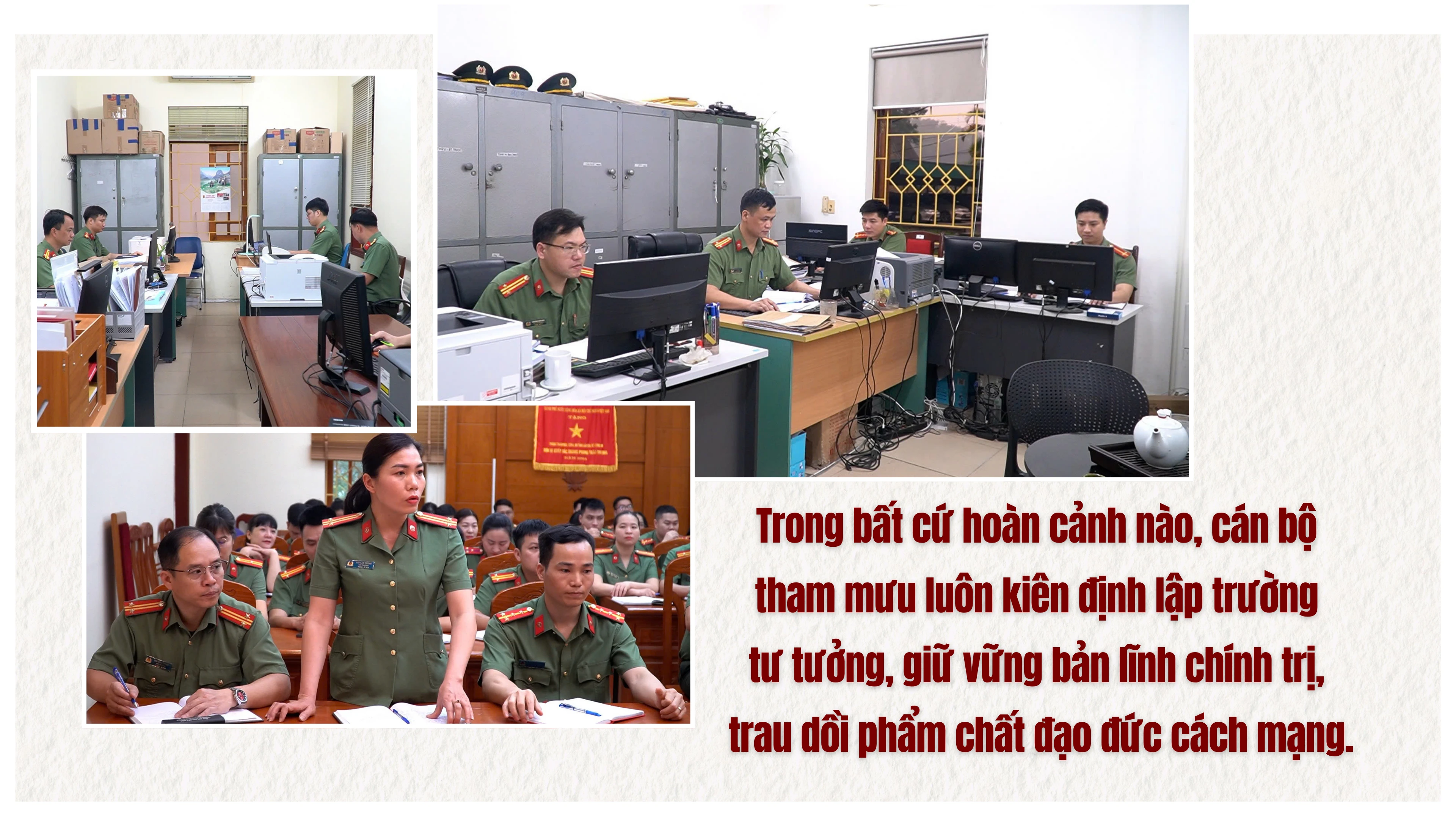 Trong bất cứ hoàn cảnh nào, cán bộ tham mưu luôn kiên định lập trường tư tưởng, giữ vững bản lĩnh chính trị, trau dồi phẩm chất đạo đức cách mạng.